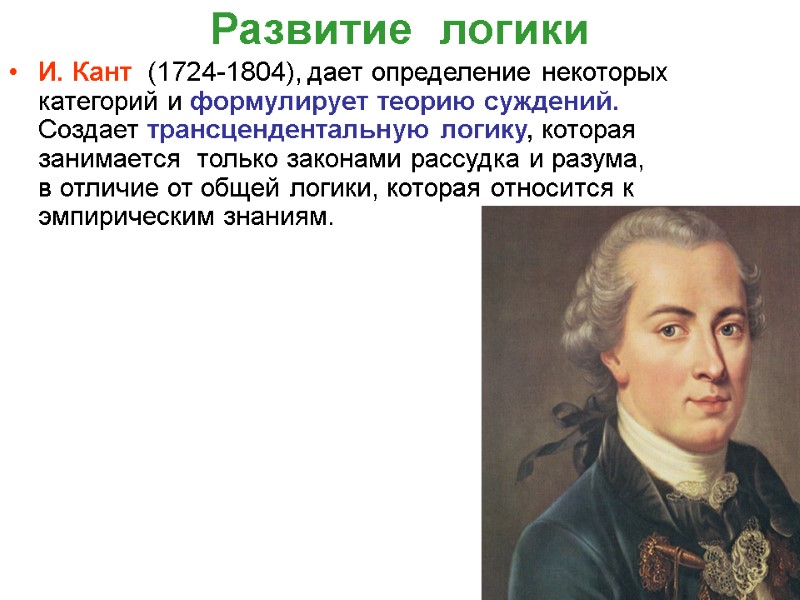 Развитие логики

• И. Кант (1724-1804), дает определение некоторых категорий и формулирует теорию суждений. Создает трансцендентальную логику, которая занимается только законами рассудка и разума, в отличие от общей логики, которая относится к эмпирическим знаниям.